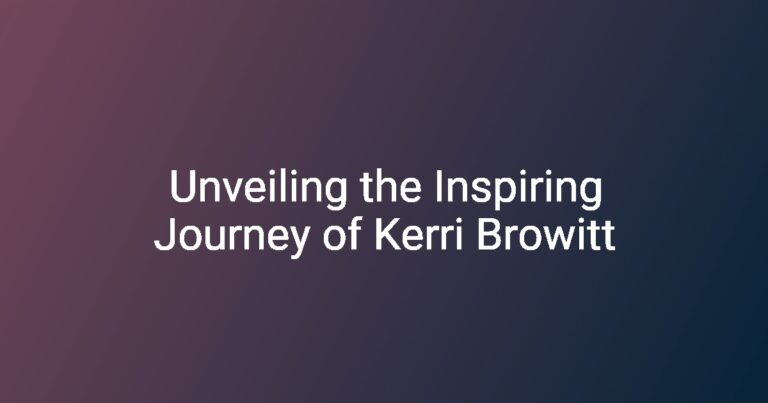 Unveiling the Inspiring Journey of Kerri Browitt